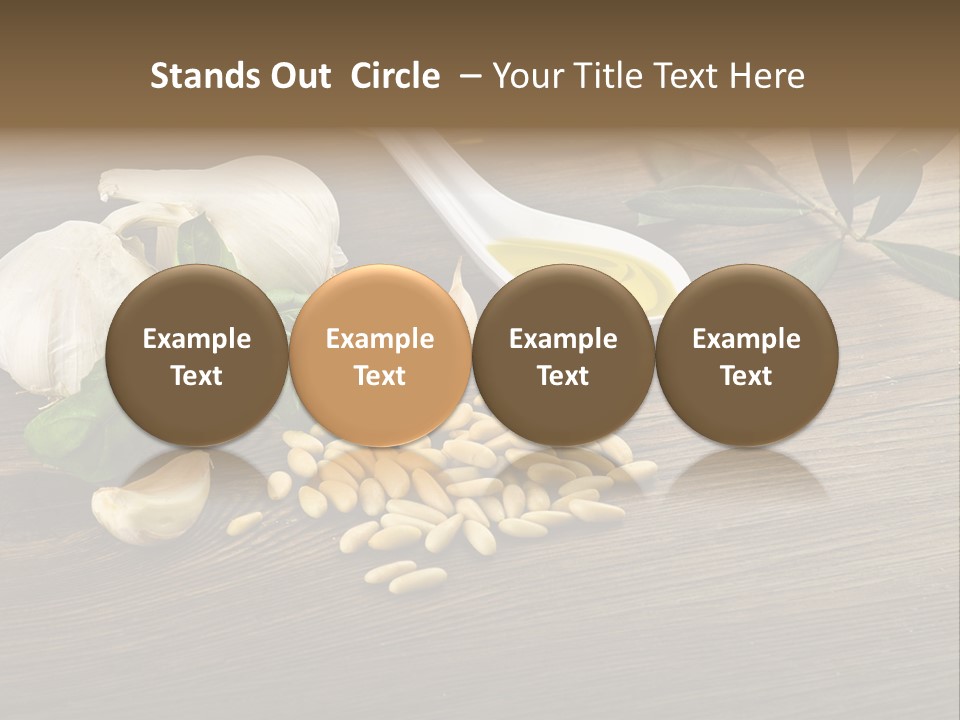 Stands Out Circle – Your Title Text Here

Example Text

Example Text

Example Text

Example Text